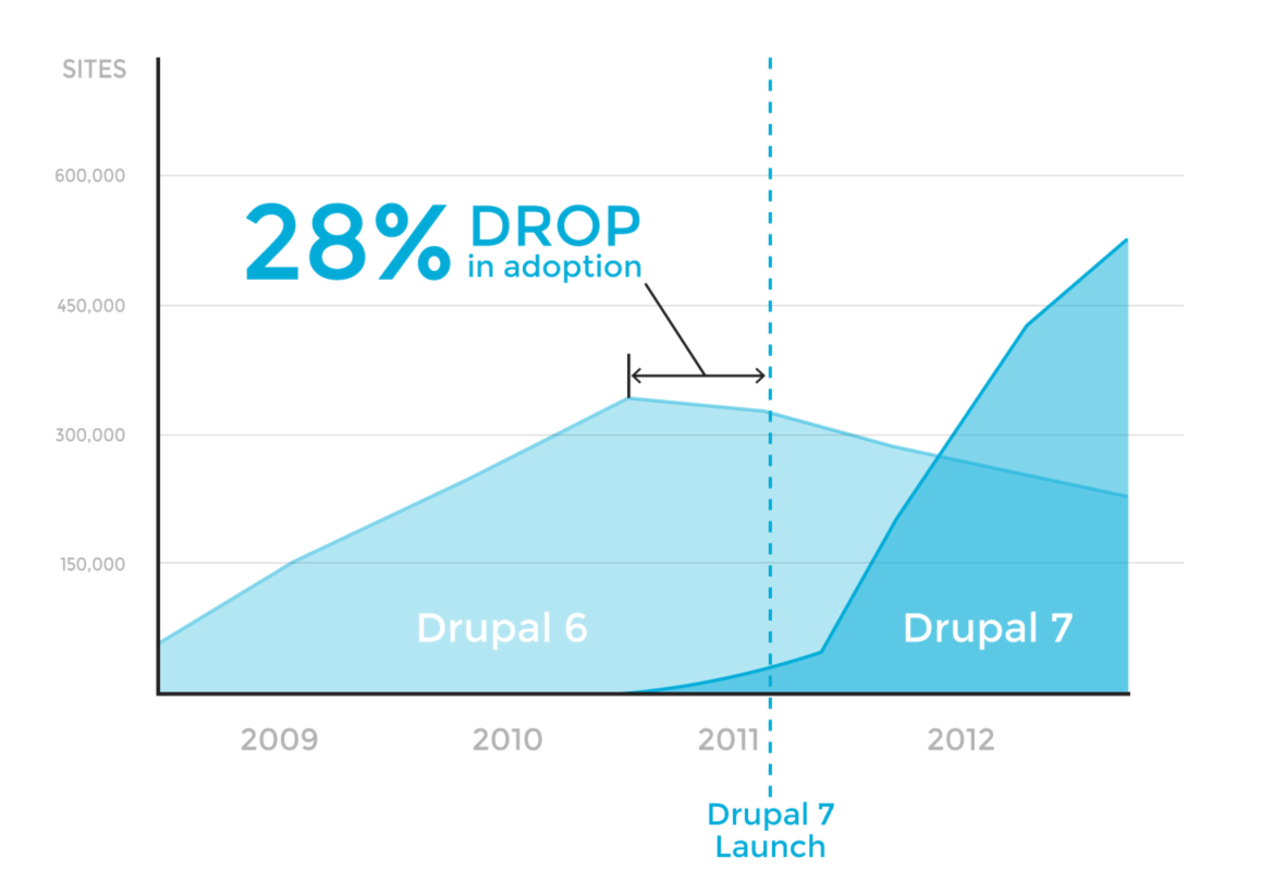 SITES

600,000

450,000

300,000

150,000

28% DROP in adoption

Drupal 6

Drupal 7

2009

2010

2011

2012

Drupal 7 Launch